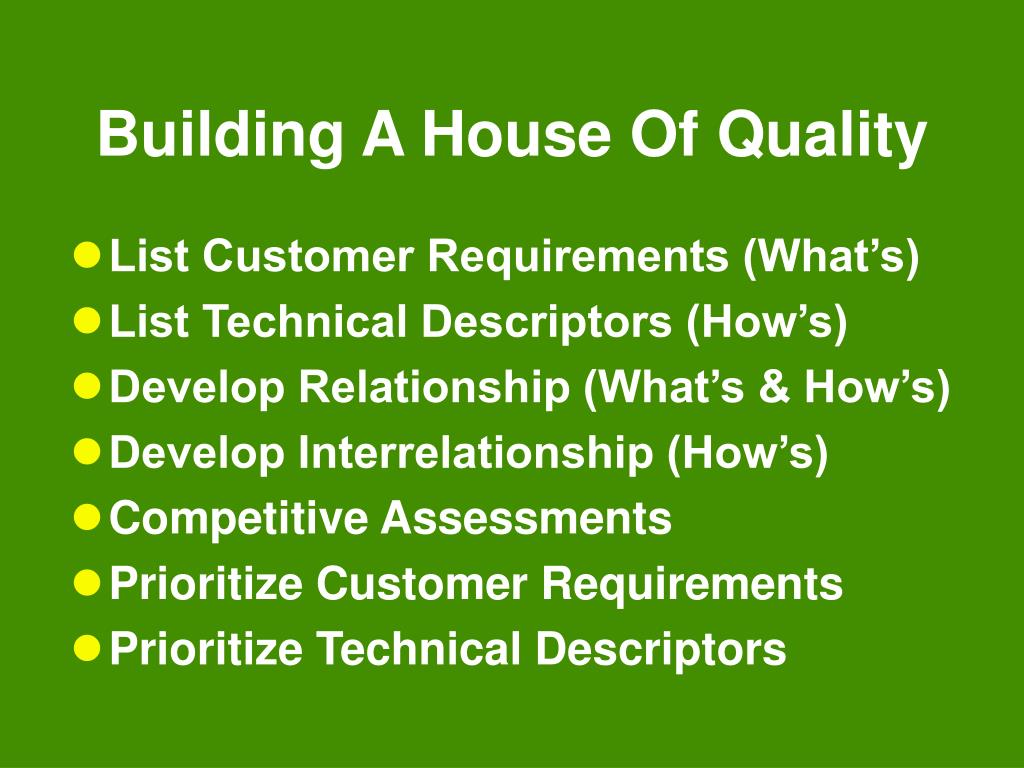 Building A House Of Quality

- List Customer Requirements (What’s)
- List Technical Descriptors (How’s)
- Develop Relationship (What’s & How’s)
- Develop Interrelationship (How’s)
- Competitive Assessments
- Prioritize Customer Requirements
- Prioritize Technical Descriptors